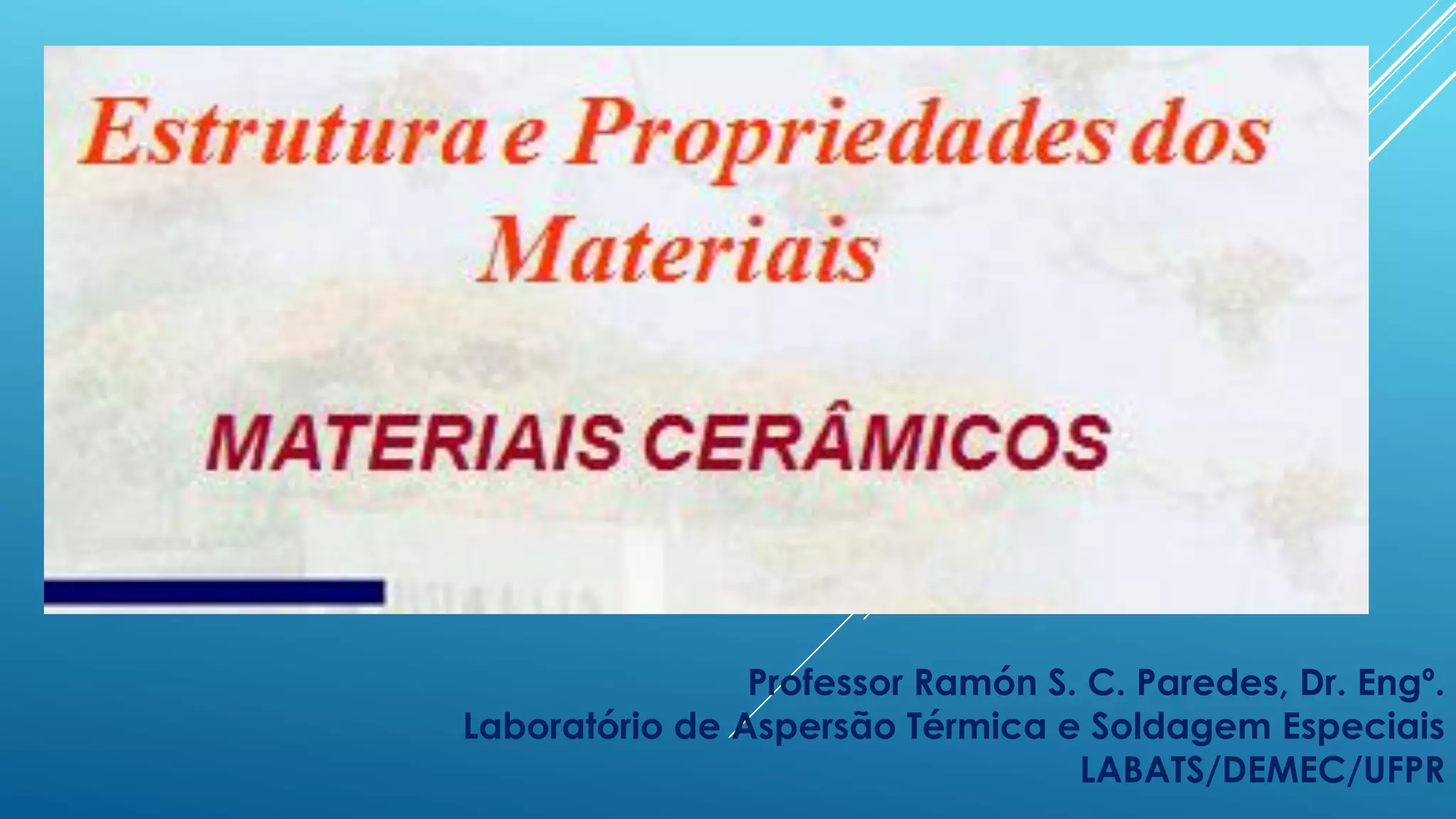 Estrutura e Propriedades dos Materiais

MATERIAIS CERÂMICOS

Professor Ramón S. C. Paredes, Dr. Engº.
Laboratório de Aspersão Térmica e Soldagem Especiais
LABATS/DEMEC/UFPR